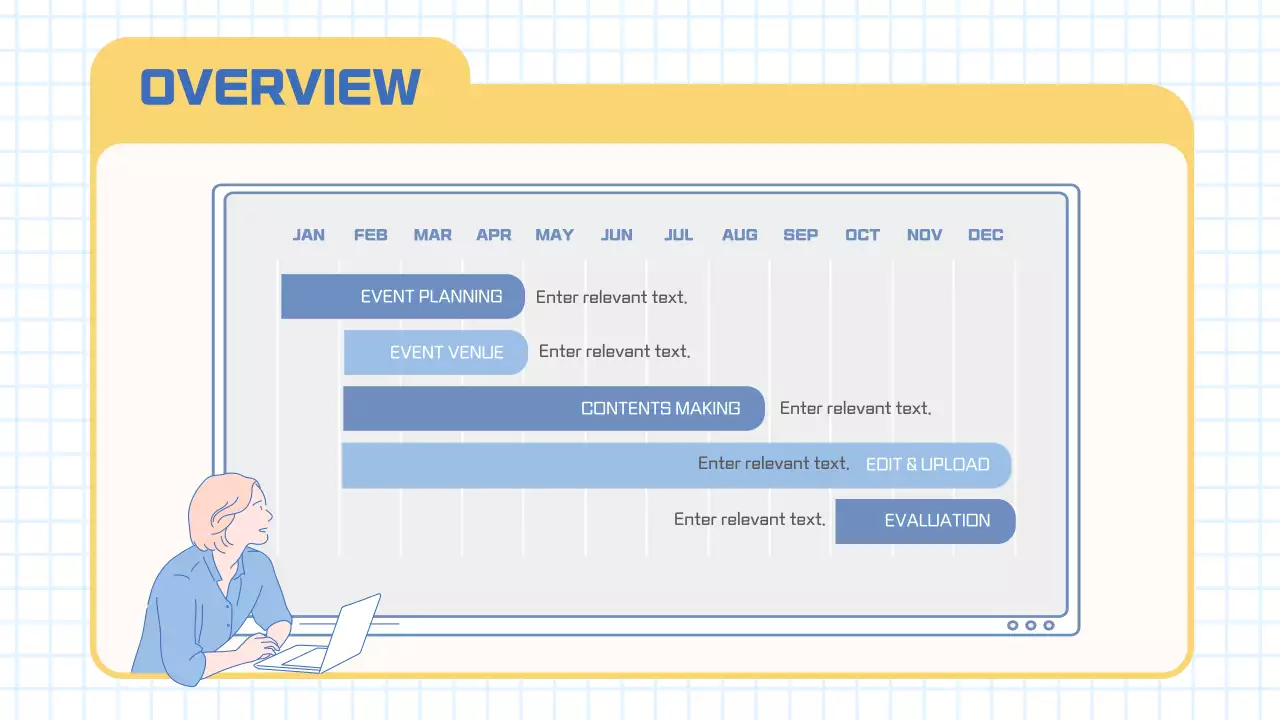 OVERVIEW

JAN FEB MAR APR MAY JUN JUL AUG SEP OCT NOV DEC

EVENT PLANNING Enter relevant text.

EVENT VENUE Enter relevant text.

CONTENTS MAKING Enter relevant text.

Enter relevant text. EDIT & UPLOAD

Enter relevant text. EVALUATION